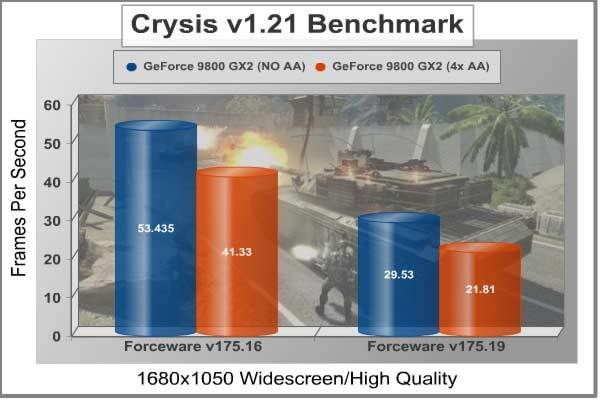 Crysis v1.21 Benchmark

GeForce 9800 GX2 (NO AA)
GeForce 9800 GX2 (4x AA)

Frames Per Second

60
50
40
30
20
10
0

53.435
41.33
29.53
21.81

Forceware v175.16
Forceware v175.19

1680x1050 Widescreen/High Quality